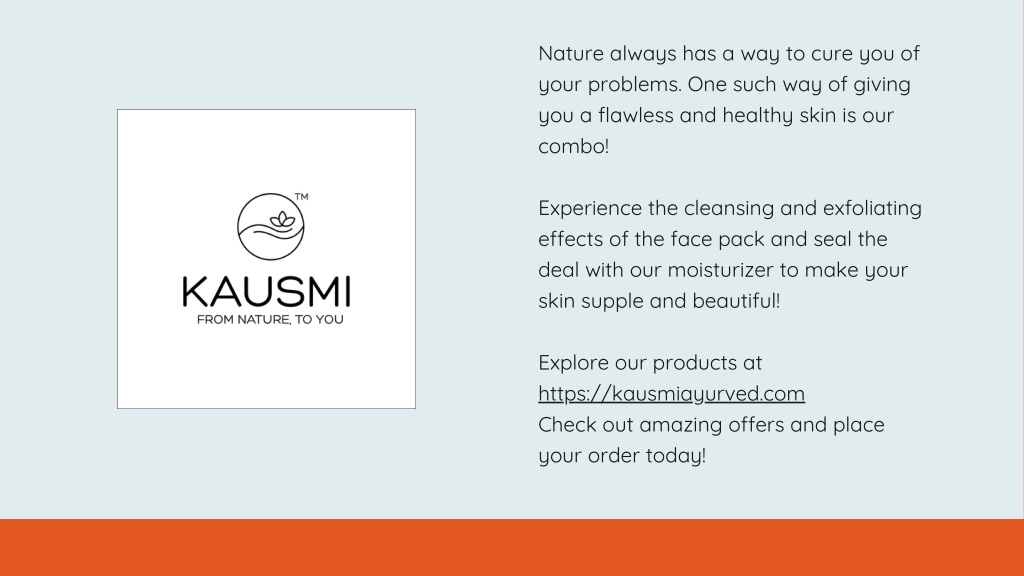 TM
KAUSMI
FROM NATURE, TO YOU

Nature always has a way to cure you of your problems. One such way of giving you a flawless and healthy skin is our combo!

Experience the cleansing and exfoliating effects of the face pack and seal the deal with our moisturizer to make your skin supple and beautiful!

Explore our products at
https://kausmiayurved.com
Check out amazing offers and place your order today!